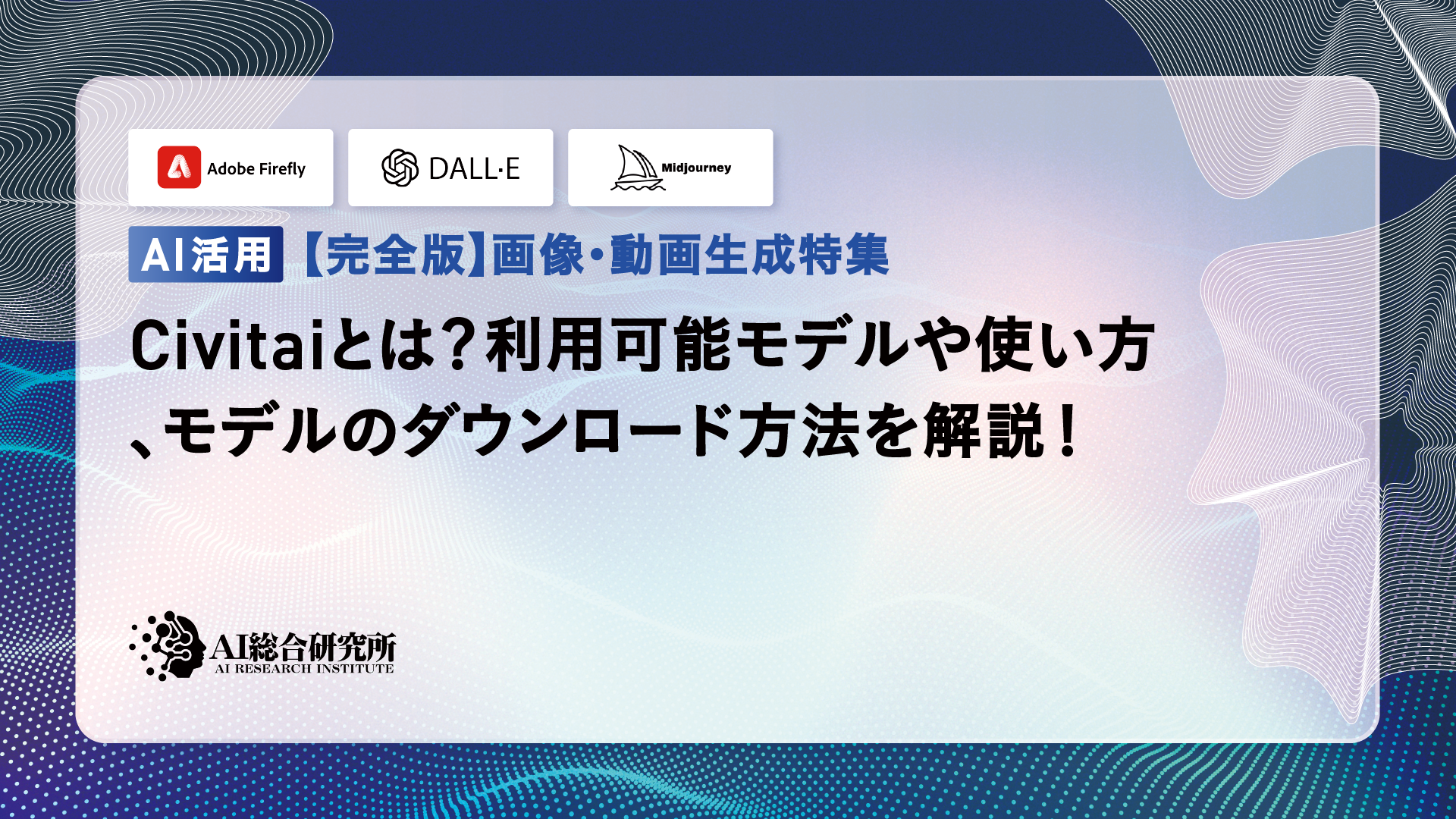 Adobe Firefly

DALL·E

Midjourney

AI活用 【完全版】画像・動画生成特集

Civitaiとは?利用可能モデルや使い方、モデルのダウンロード方法を解説!

AI総合研究所
AI RESEARCH INSTITUTE